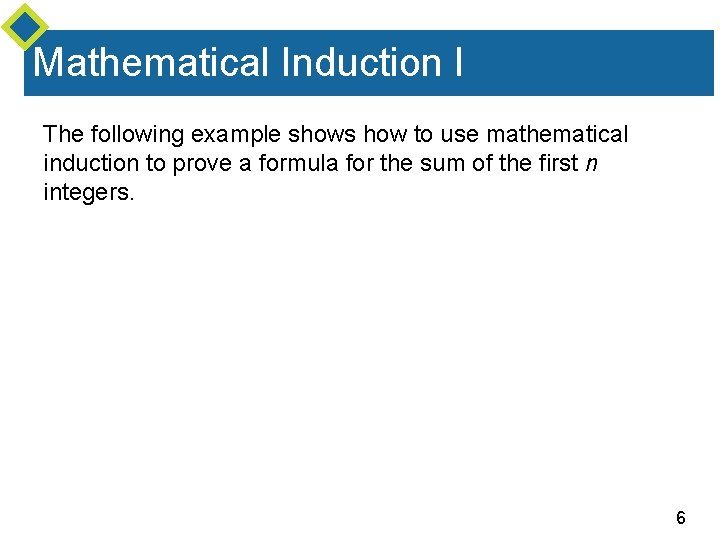 Mathematical Induction I

The following example shows how to use mathematical induction to prove a formula for the sum of the first $n$ integers.

6